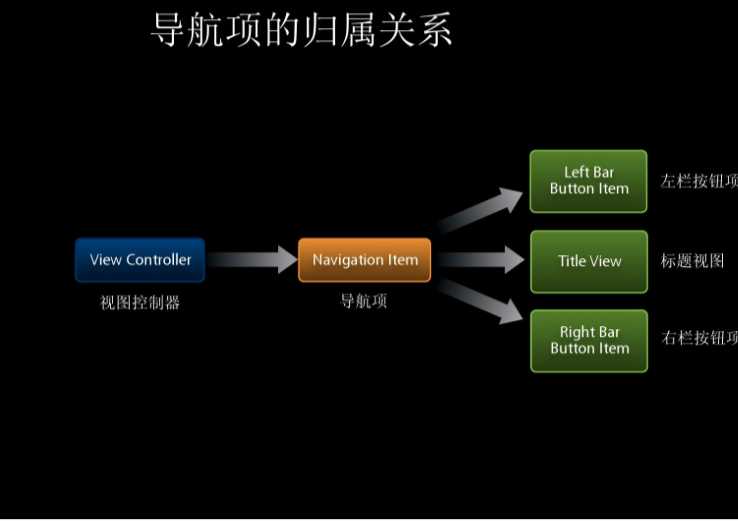 导航项的归属关系

View Controller
视图控制器

Navigation Item
导航项

Left Bar Button Item
左栏按钮项

Title View
标题视图

Right Bar Button Item
右栏按钮项